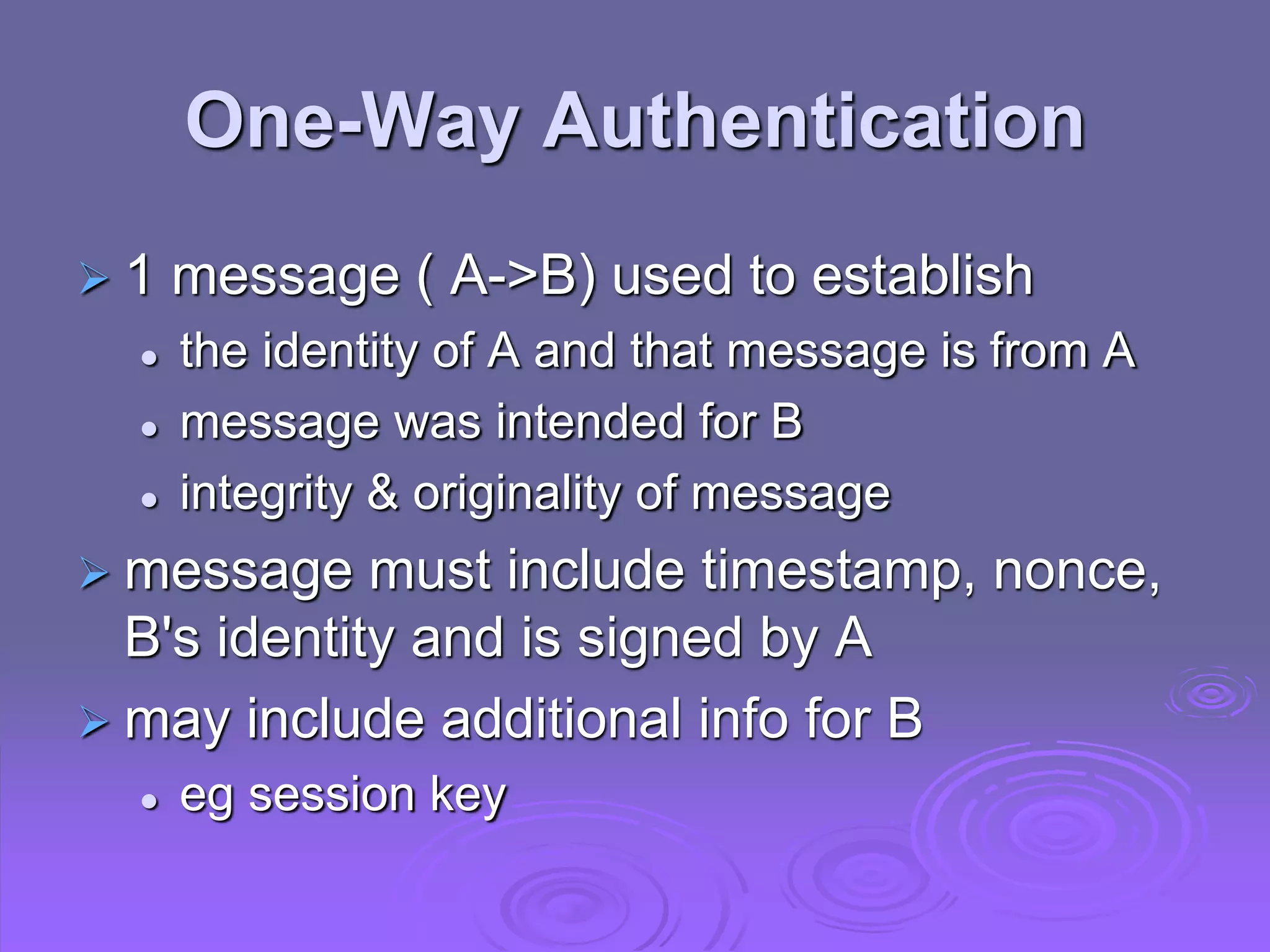 One-Way Authentication

➢ 1 message ( A->B) used to establish
• the identity of A and that message is from A
• message was intended for B
• integrity & originality of message
➢ message must include timestamp, nonce, B's identity and is signed by A
➢ may include additional info for B
• eg session key